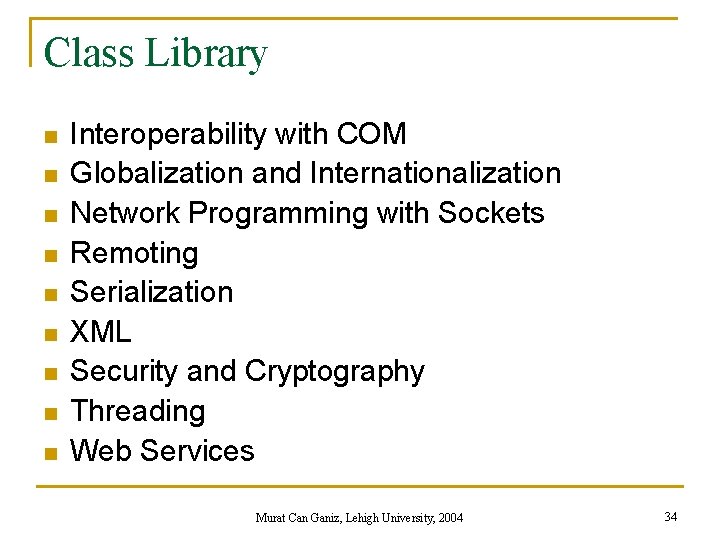 Class Library

- Interoperability with COM
- Globalization and Internationalization
- Network Programming with Sockets
- Remoting
- Serialization
- XML
- Security and Cryptography
- Threading
- Web Services

Murat Can Ganiz, Lehigh University, 2004

34